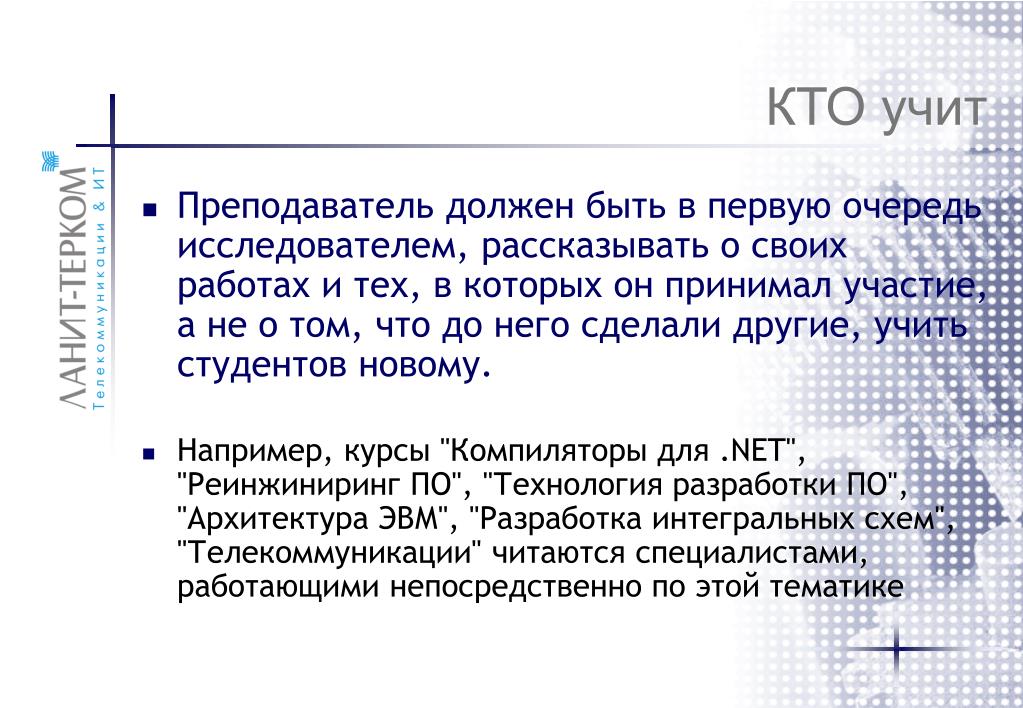 ЛАНИТ-ТЕРКОМ
Телекоммуникации & ИТ

КТО учит

▪ Преподаватель должен быть в первую очередь исследователем, рассказывать о своих работах и тех, в которых он принимал участие, а не о том, что до него сделали другие, учить студентов новому.

▪ Например, курсы "Компиляторы для .NET", "Реинжиниринг ПО", "Технология разработки ПО", "Архитектура ЭВМ", "Разработка интегральных схем", "Телекоммуникации" читаются специалистами, работающими непосредственно по этой тематике